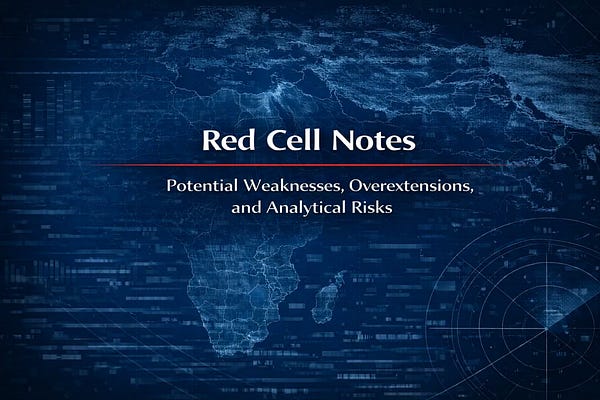 Red Cell Notes

Potential Weaknesses, Overextensions, and Analytical Risks